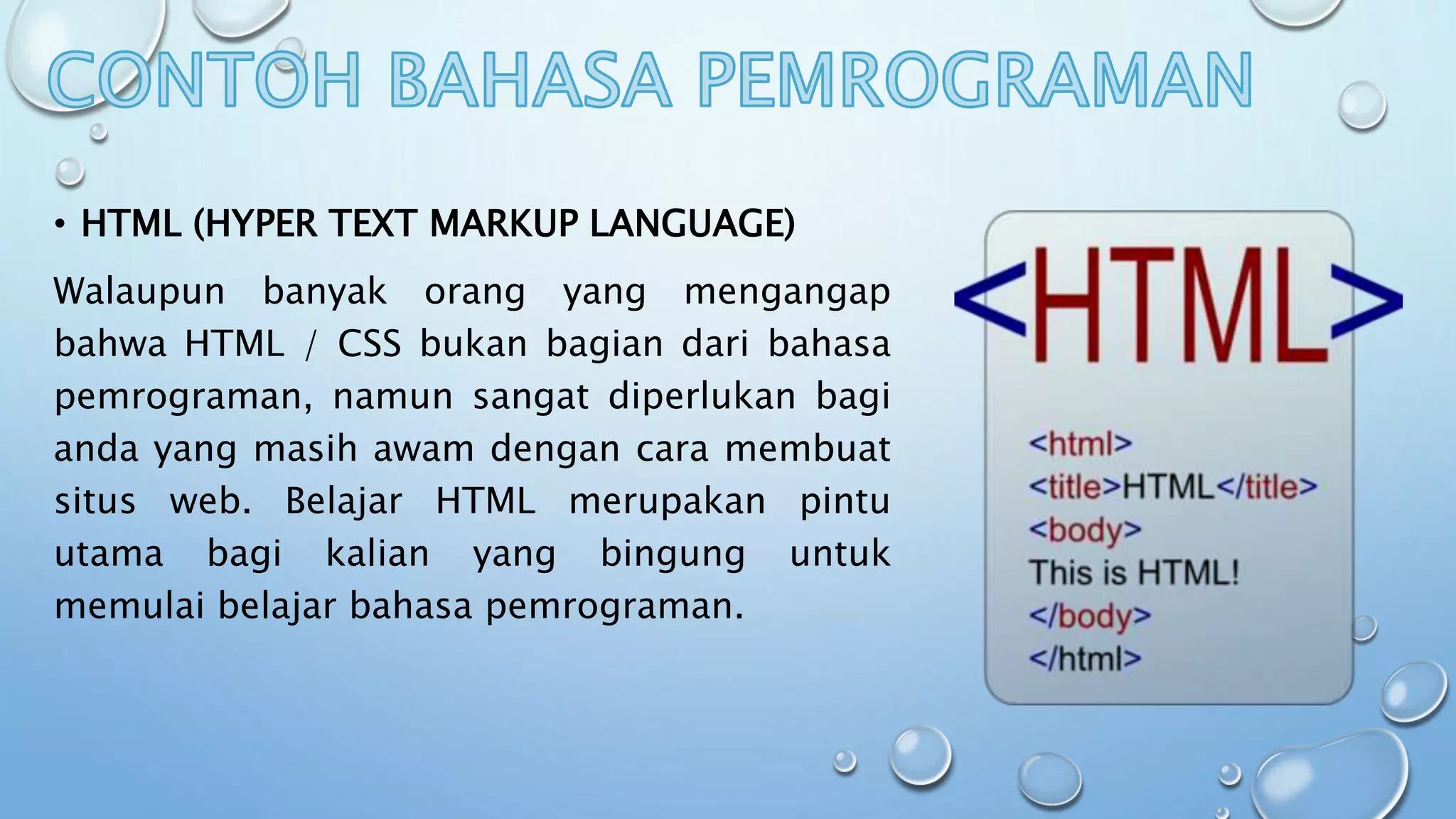 CONTOH BAHASA PEMROGRAMAN

• HTML (HYPER TEXT MARKUP LANGUAGE)

Walaupun banyak orang yang mengangap bahwa HTML / CSS bukan bagian dari bahasa pemrograman, namun sangat diperlukan bagi anda yang masih awam dengan cara membuat situs web. Belajar HTML merupakan pintu utama bagi kalian yang bingung untuk memulai belajar bahasa pemrograman.

<HTML>

<html>
<title>HTML</title>
<body>
This is HTML!
</body>
</html>